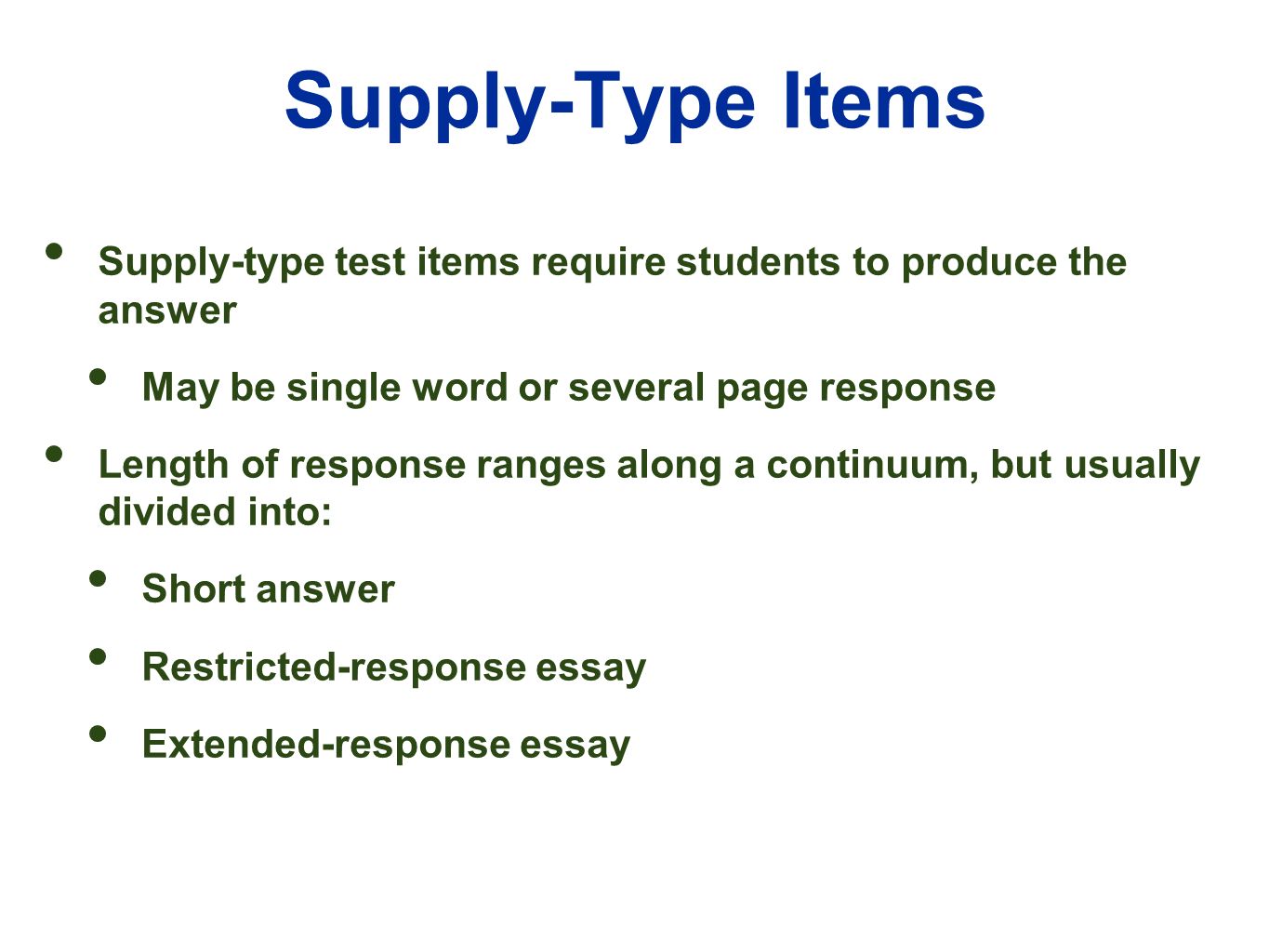 Supply-Type Items

• Supply-type test items require students to produce the answer

• May be single word or several page response

• Length of response ranges along a continuum, but usually divided into:

• Short answer

• Restricted-response essay

• Extended-response essay